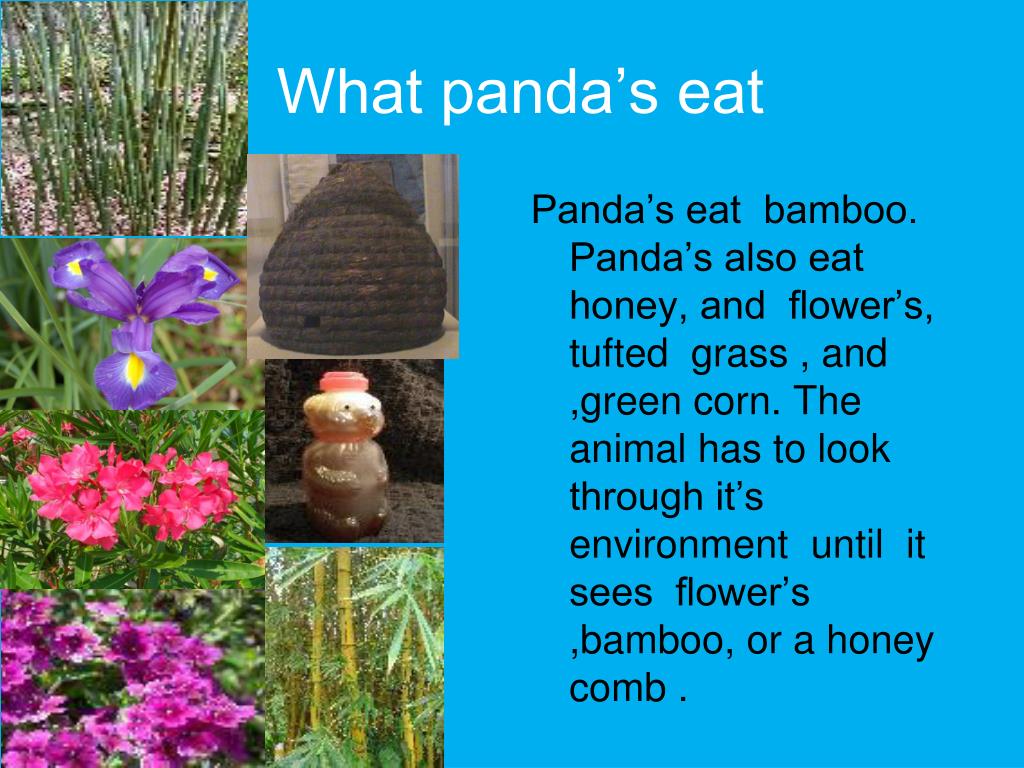 What panda’s eat

Panda’s eat bamboo. Panda’s also eat honey, and flower’s, tufted grass , and ,green corn. The animal has to look through it’s environment until it sees flower’s ,bamboo, or a honey comb .